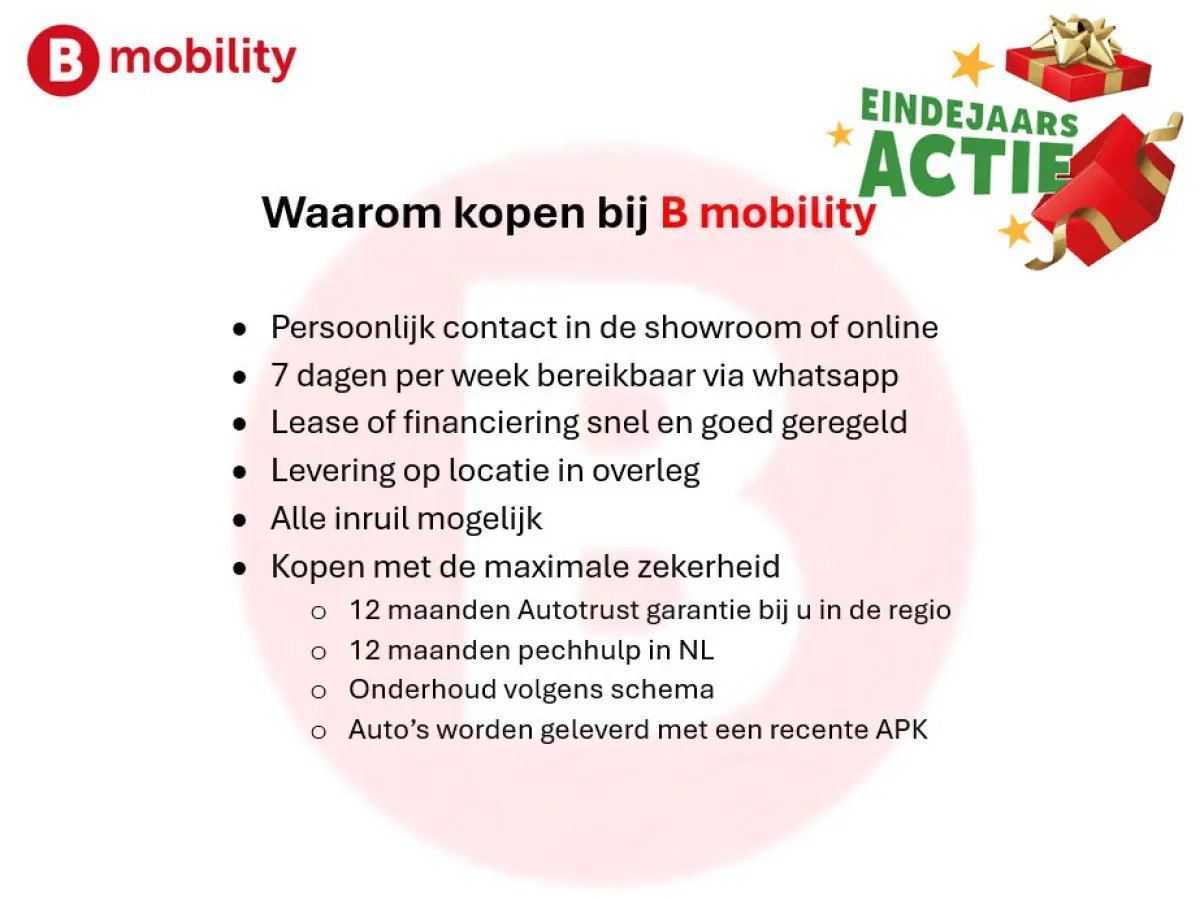 B mobility

EINDEJAARS
ACTIE

Waarom kopen bij B mobility

• Persoonlijk contact in de showroom of online
• 7 dagen per week bereikbaar via whatsapp
• Lease of financiering snel en goed geregeld
• Levering op locatie in overleg
• Alle inruil mogelijk
• Kopen met de maximale zekerheid
o 12 maanden Autotrust garantie bij u in de regio
o 12 maanden pechhulp in NL
o Onderhoud volgens schema
o Auto's worden geleverd met een recente APK